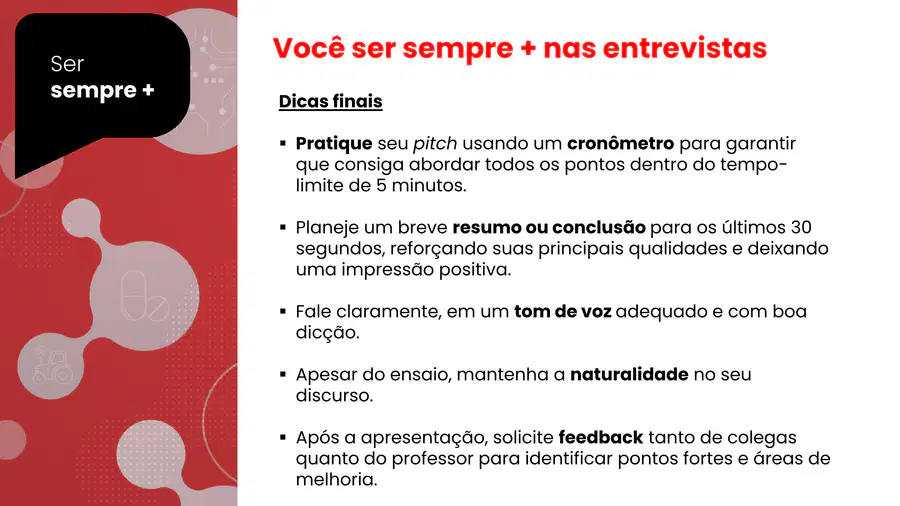 Ser
sempre +

Você ser sempre + nas entrevistas

Dicas finais

▪ Pratique seu pitch usando um cronômetro para garantir que consiga abordar todos os pontos dentro do tempo-limite de 5 minutos.

▪ Planeje um breve resumo ou conclusão para os últimos 30 segundos, reforçando suas principais qualidades e deixando uma impressão positiva.

▪ Fale claramente, em um tom de voz adequado e com boa dicção.

▪ Apesar do ensaio, mantenha a naturalidade no seu discurso.

▪ Após a apresentação, solicite feedback tanto de colegas quanto do professor para identificar pontos fortes e áreas de melhoria.